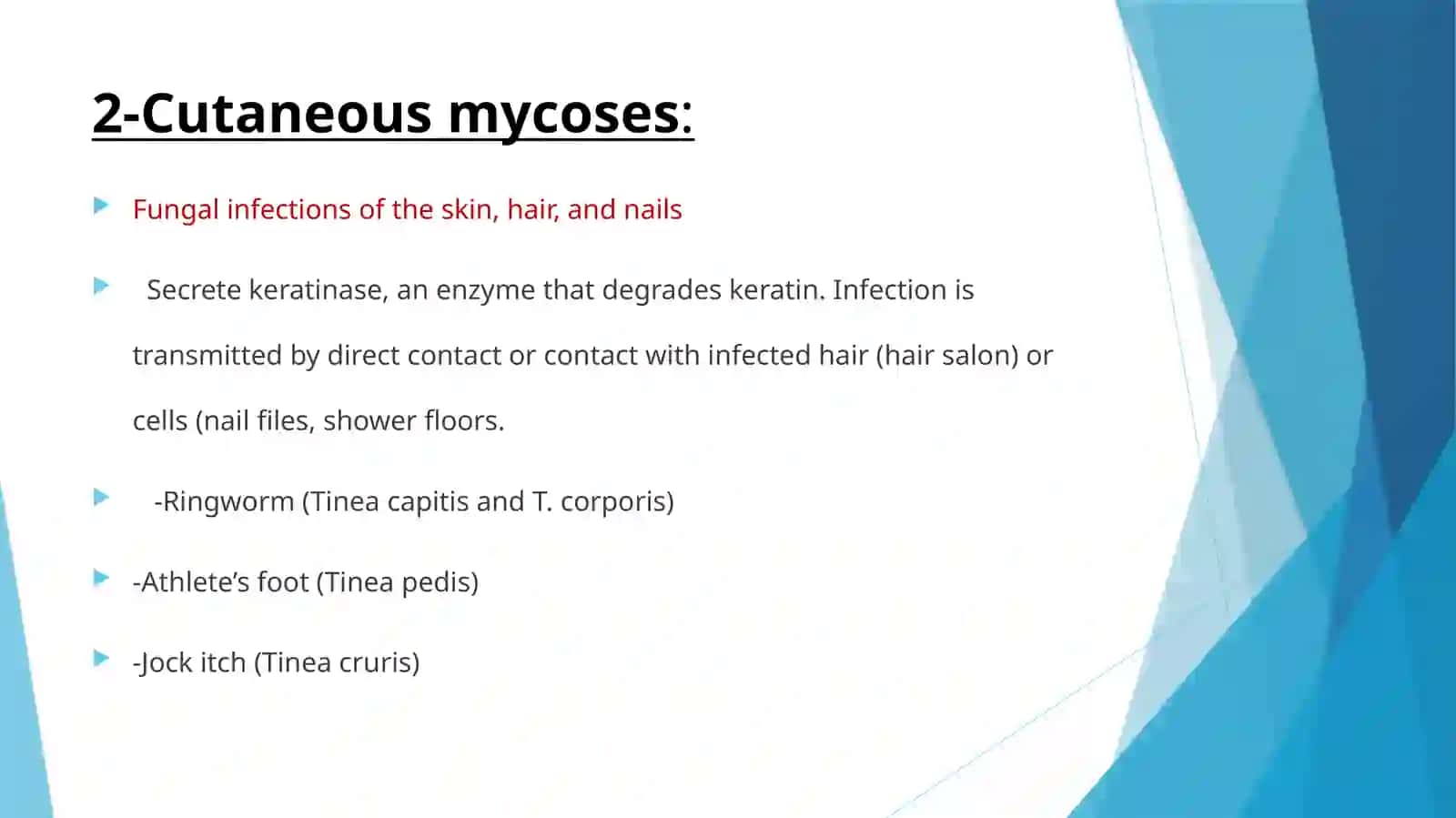 2-Cutaneous mycoses:

Fungal infections of the skin, hair, and nails

Secrete keratinase, an enzyme that degrades keratin. Infection is transmitted by direct contact or contact with infected hair (hair salon) or cells (nail files, shower floors.

-Ringworm (Tinea capitis and T. corporis)

-Athlete's foot (Tinea pedis)

-Jock itch (Tinea cruris)